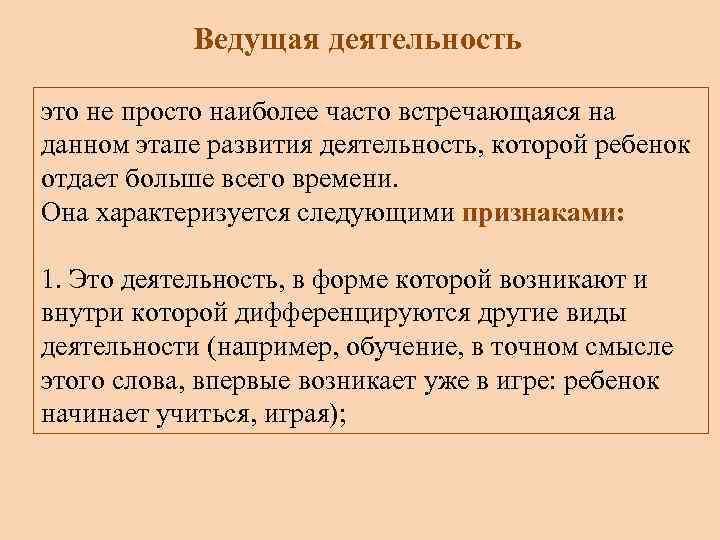 Ведущая деятельность

это не просто наиболее часто встречающаяся на данном этапе развития деятельность, которой ребенок отдает больше всего времени.
Она характеризуется следующими признаками:

1. Это деятельность, в форме которой возникают и внутри которой дифференцируются другие виды деятельности (например, обучение, в точном смысле этого слова, впервые возникает уже в игре: ребенок начинает учиться, играя);